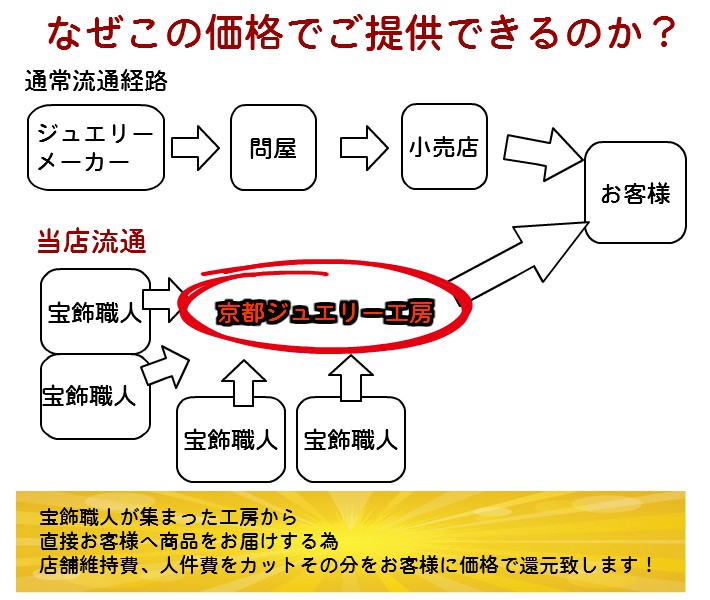 なぜこの価格でご提供できるのか？

通常流通経路

ジュエリーメーカー

問屋

小売店

お客様

当店流通

宝飾職人

宝飾職人

京都ジュエリー工房

宝飾職人

宝飾職人

宝飾職人が集まった工房から
直接お客様へ商品をお届けする為
店舗維持費、人件費をカットその分をお客様に価格で還元致します！